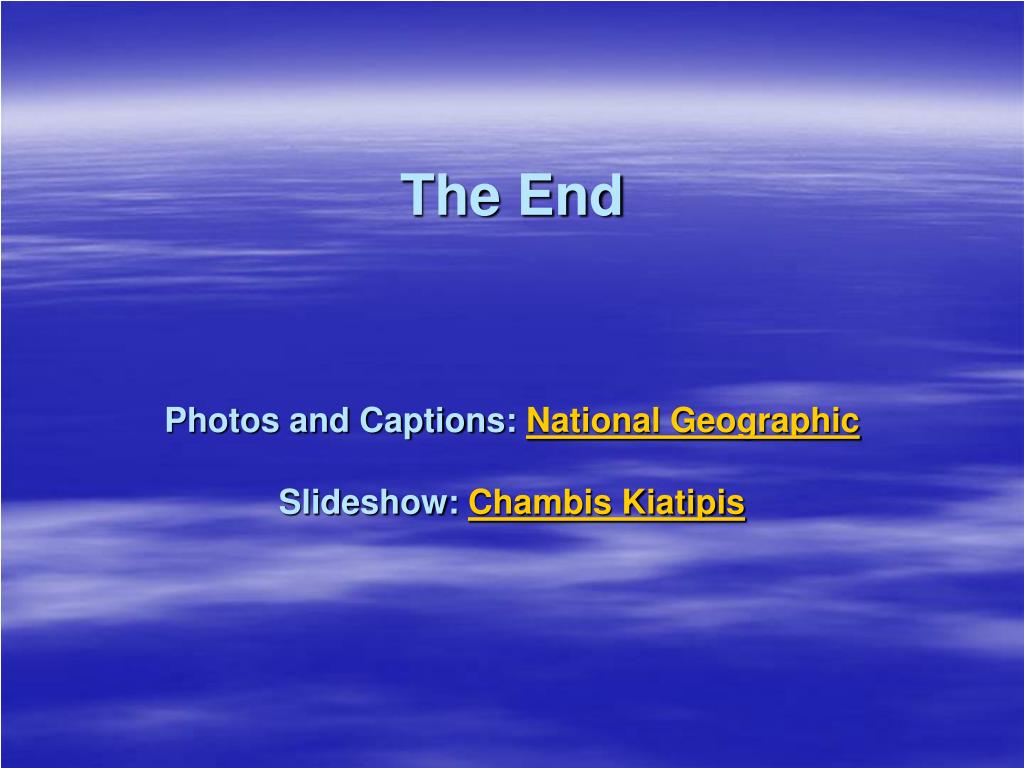 The End

Photos and Captions: National Geographic

Slideshow: Chambis Kiatipis